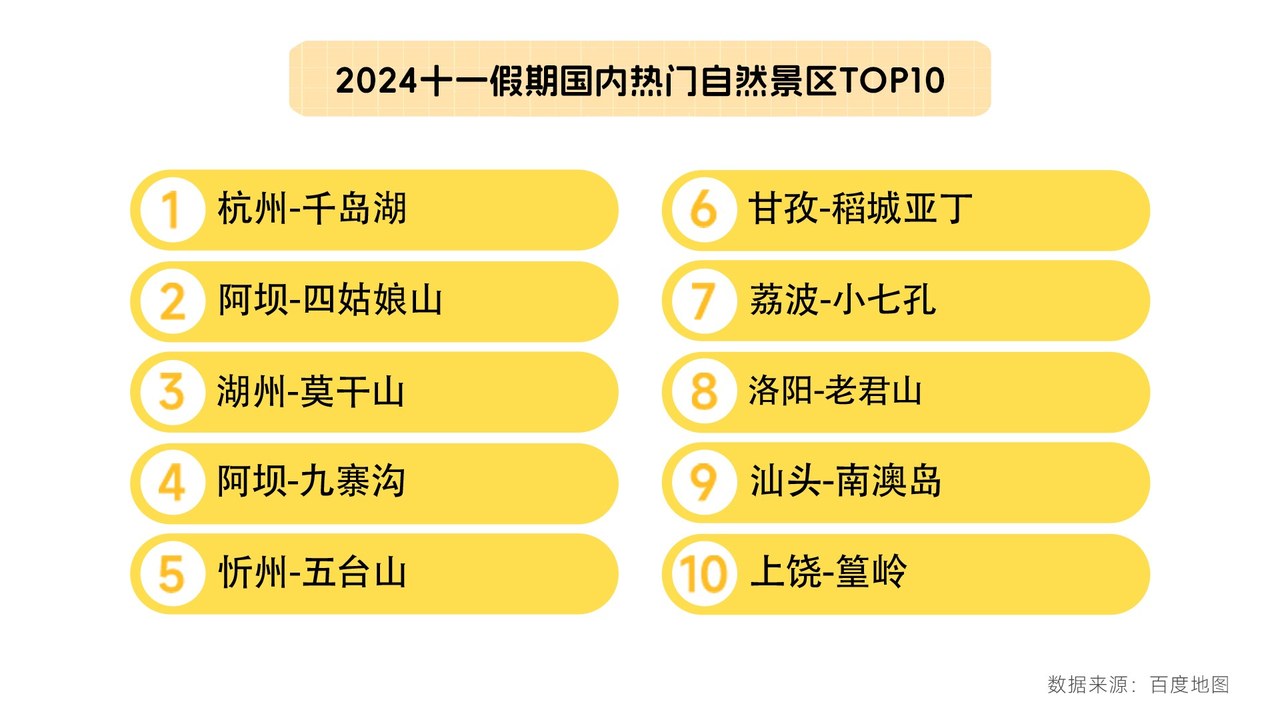 2024十一假期国内热门自然景区TOP10

1 杭州-千岛湖

2 阿坝-四姑娘山

3 湖州-莫干山

4 阿坝-九寨沟

5 忻州-五台山

6 甘孜-稻城亚丁

7 荔波-小七孔

8 洛阳-老君山

9 汕头-南澳岛

10 上饶-篁岭

数据来源：百度地图